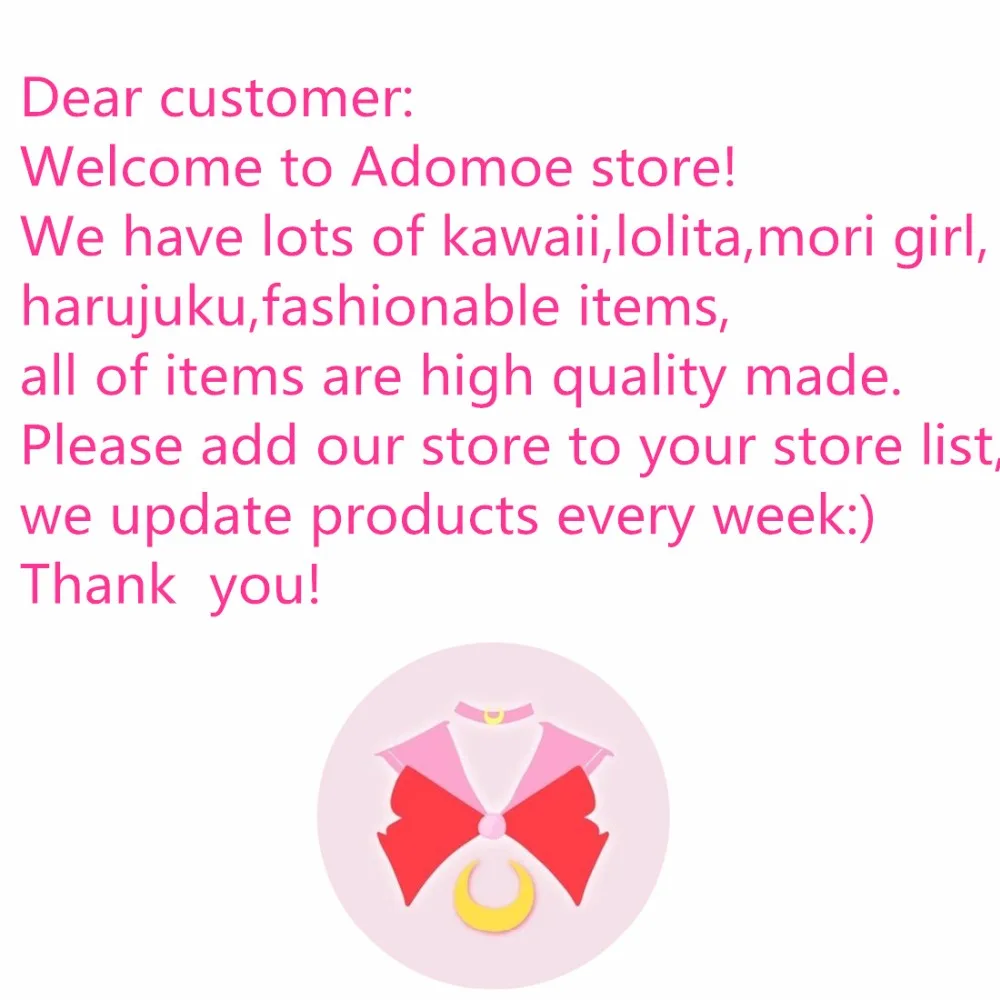 Dear customer:
Welcome to Adomoe store!
We have lots of kawaii,lolita,mori girl, harujuku,fashionable items,
all of items are high quality made.
Please add our store to your store list,
we update products every week:)
Thank  you!